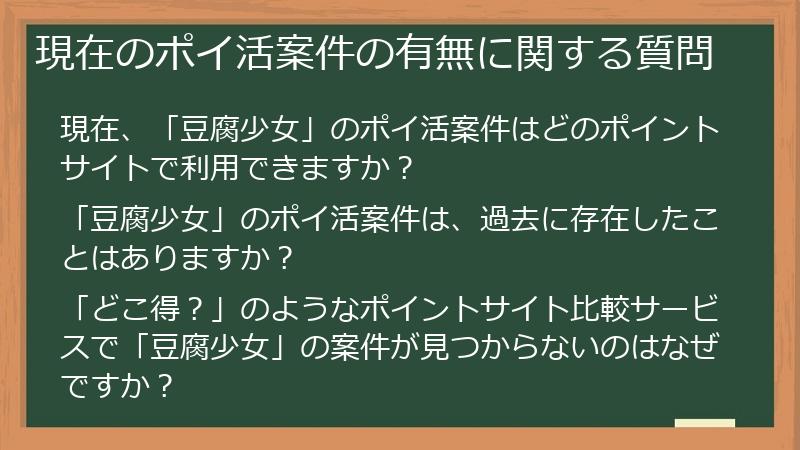 現在のポイ活案件の有無に関する質問

現在、「豆腐少女」のポイ活案件はどのポイントサイトで利用できますか？

「豆腐少女」のポイ活案件は、過去に存在したことはありますか？

「どこ得？」のようなポイントサイト比較サービスで「豆腐少女」の案件が見つからないのはなぜですか？